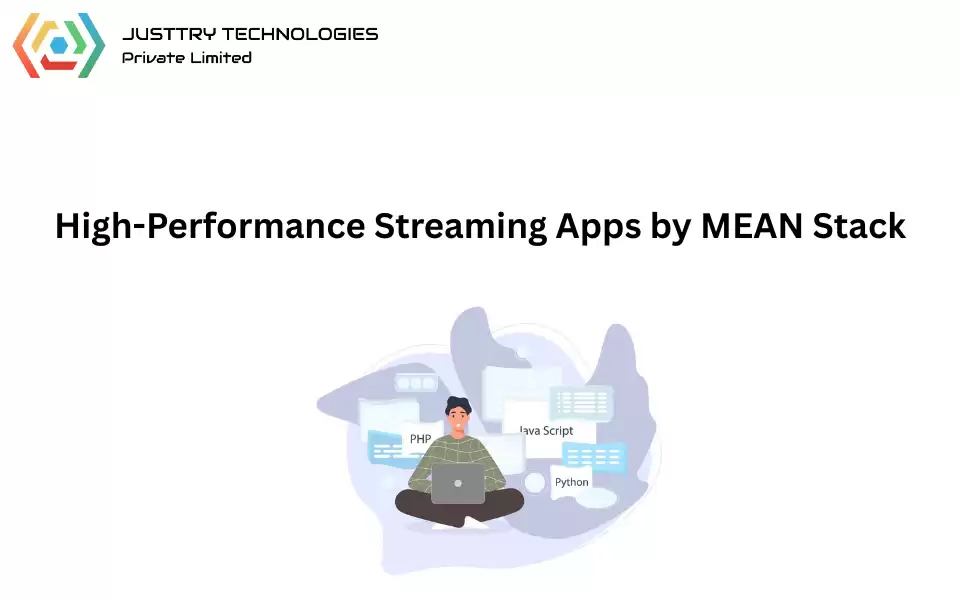 JUSTTRY TECHNOLOGIES
Private Limited

High-Performance Streaming Apps by MEAN Stack

PHP
Java Script
Python